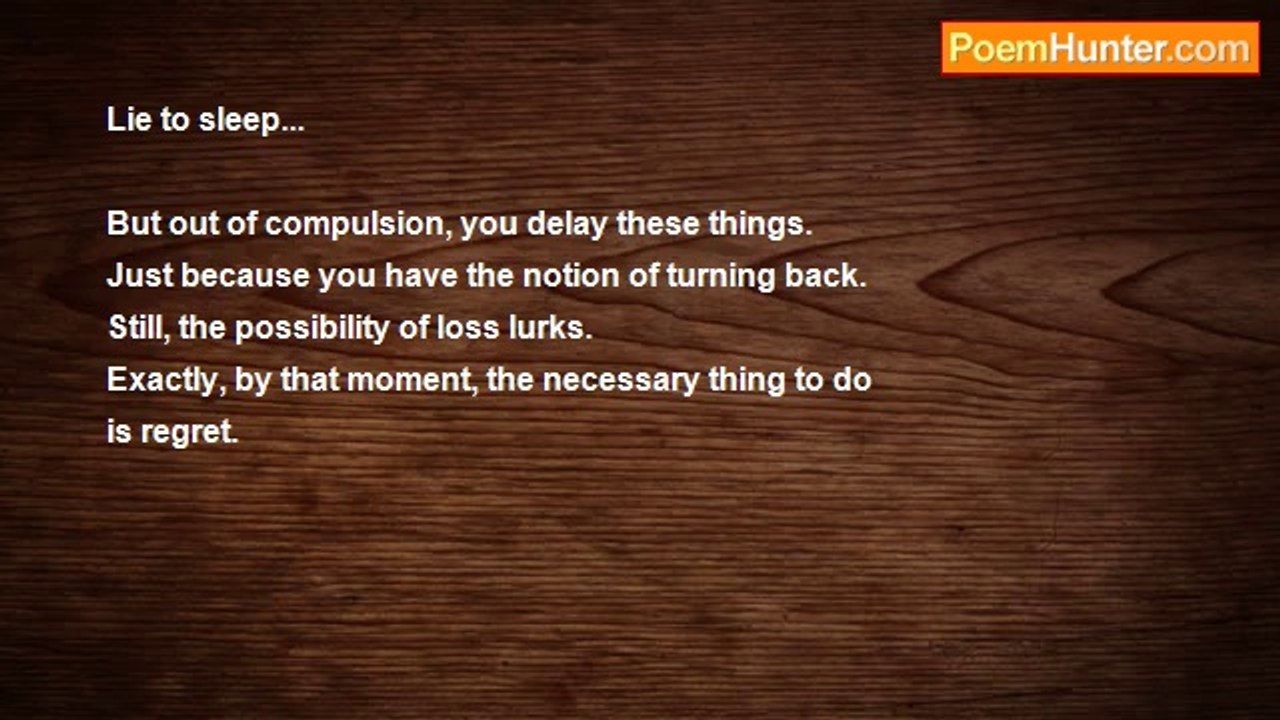 PoemHunter.com

Lie to sleep...

But out of compulsion, you delay these things.
Just because you have the notion of turning back.
Still, the possibility of loss lurks.
Exactly, by that moment, the necessary thing to do
is regret.